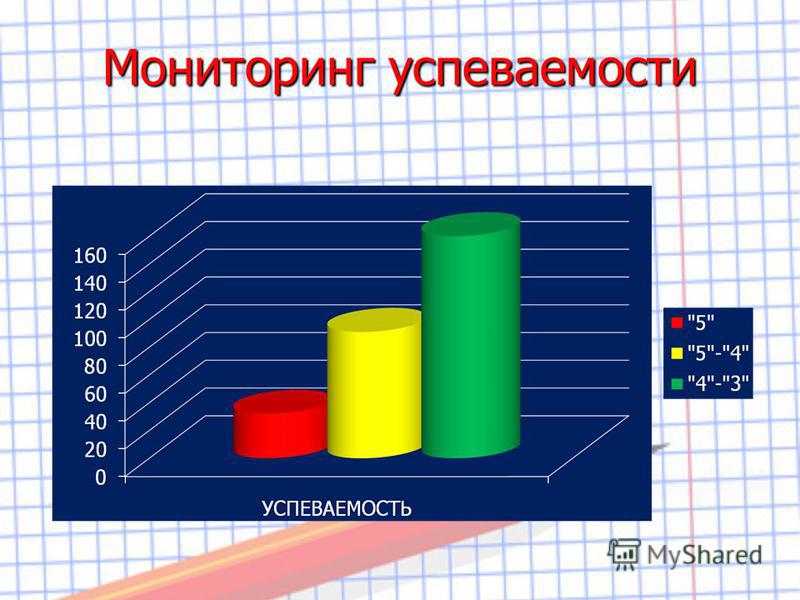 Мониторинг успеваемости

160
140
120
100
80
60
40
20
0

УСПЕВАЕМОСТЬ

"5"
"5"-"4"
"4"-"3"

MyShared